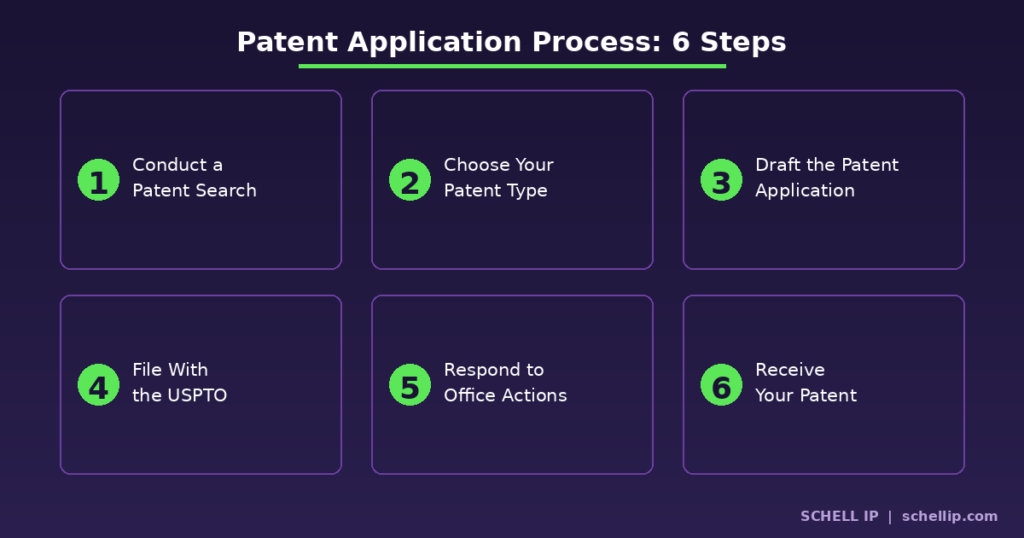 Patent Application Process: 6 Steps

1 Conduct a Patent Search

2 Choose Your Patent Type

3 Draft the Patent Application

4 File With the USPTO

5 Respond to Office Actions

6 Receive Your Patent

SCHELL IP | schellip.com